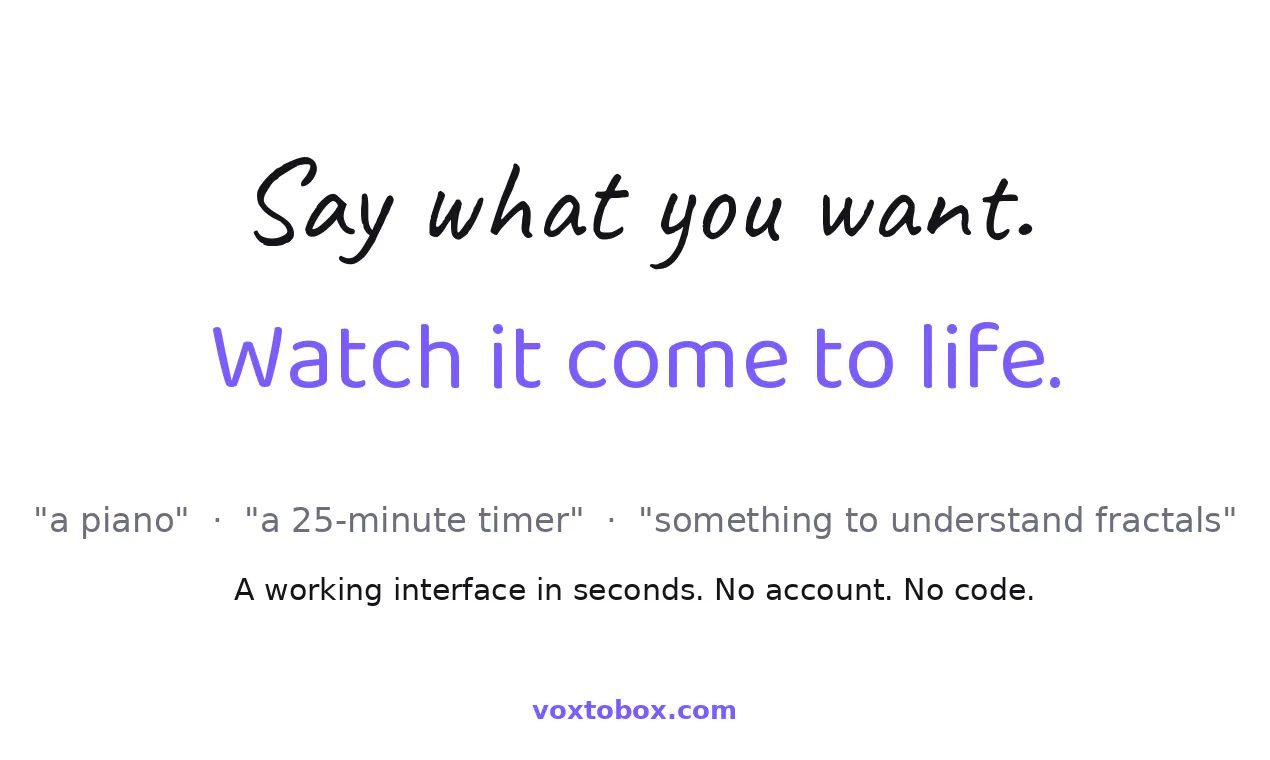 Say what you want.

Watch it come to life.

"a piano" · "a 25-minute timer" · "something to understand fractals"

A working interface in seconds. No account. No code.

voxtobox.com